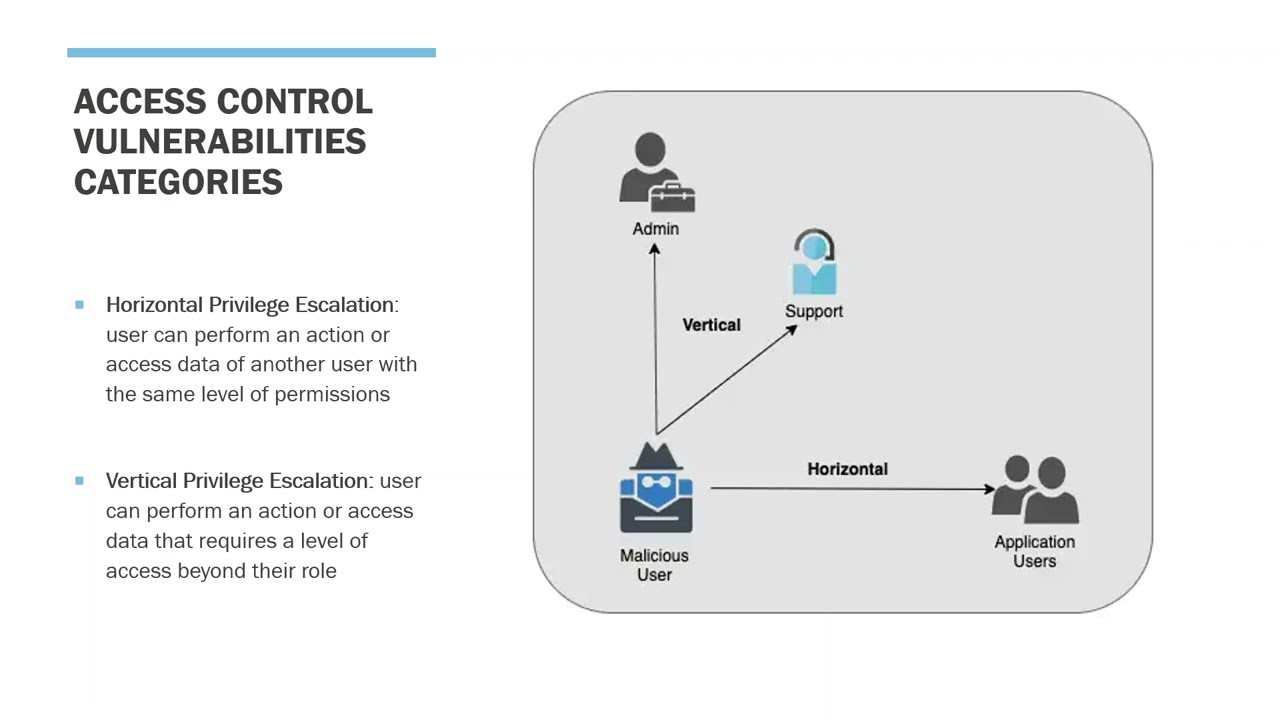 ACCESS CONTROL VULNERABILITIES CATEGORIES

▪ Horizontal Privilege Escalation: user can perform an action or access data of another user with the same level of permissions

▪ Vertical Privilege Escalation: user can perform an action or access data that requires a level of access beyond their role

Admin

Support

Vertical

Horizontal

Malicious User

Application Users